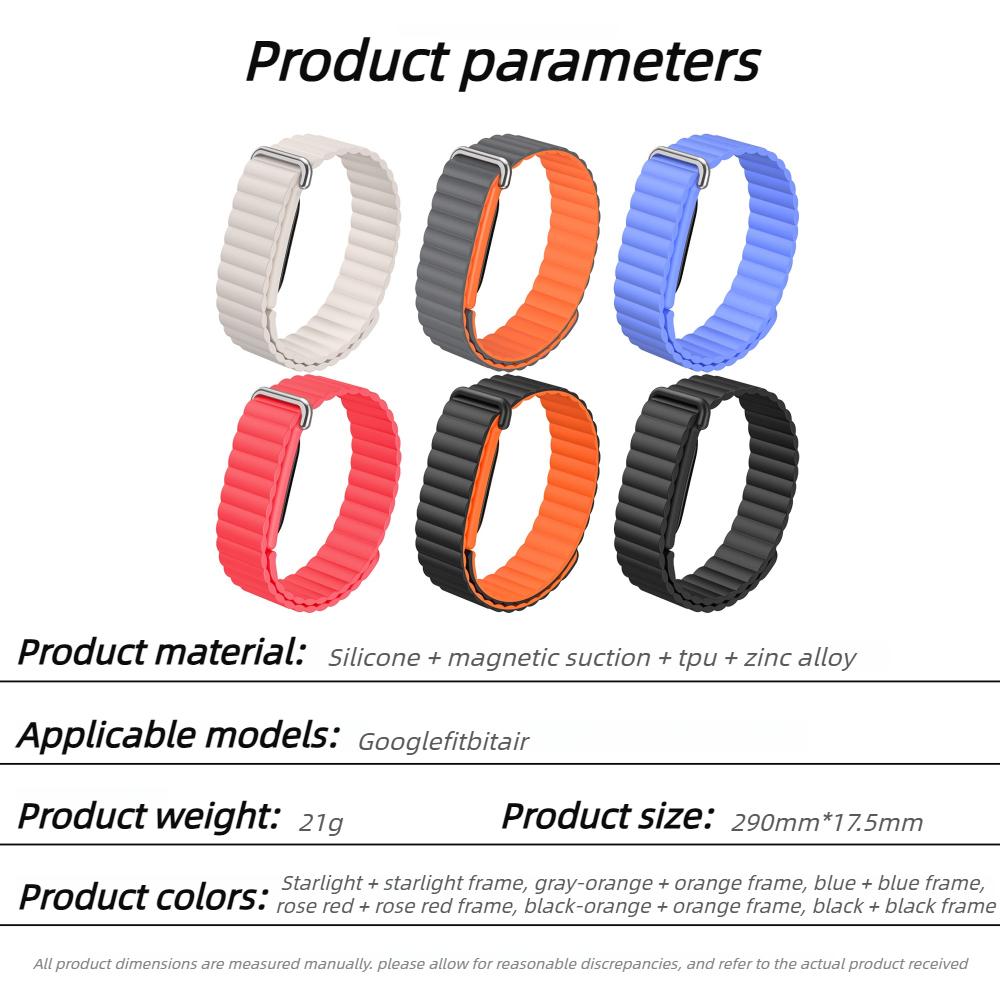 Product parameters

Product material: Silicone + magnetic suction + tpu + zinc alloy

Applicable models: Googlefitbitair

Product weight: 21g

Product size: 290mm*17.5mm

Product colors: Starlight + starlight frame, gray-orange + orange frame, blue + blue frame, rose red + rose red frame, black-orange + orange frame, black + black frame

All product dimensions are measured manually. please allow for reasonable discrepancies, and refer to the actual product received